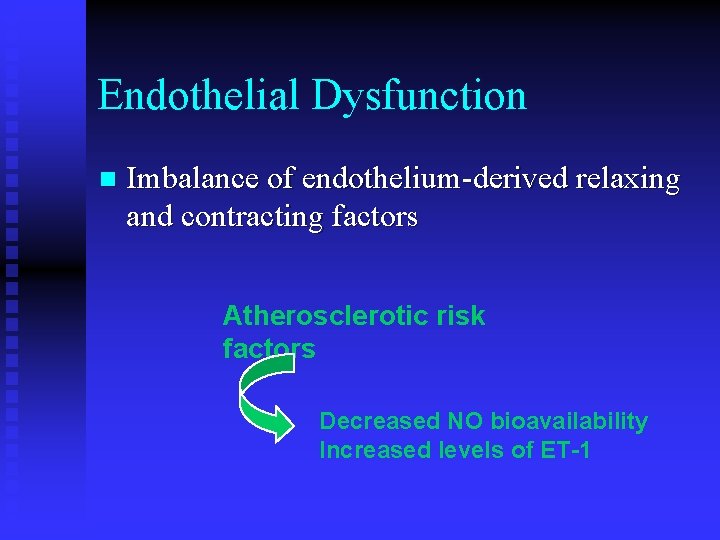 Endothelial Dysfunction

Imbalance of endothelium-derived relaxing and contracting factors

Atherosclerotic risk factors

Decreased NO bioavailability
Increased levels of ET-1